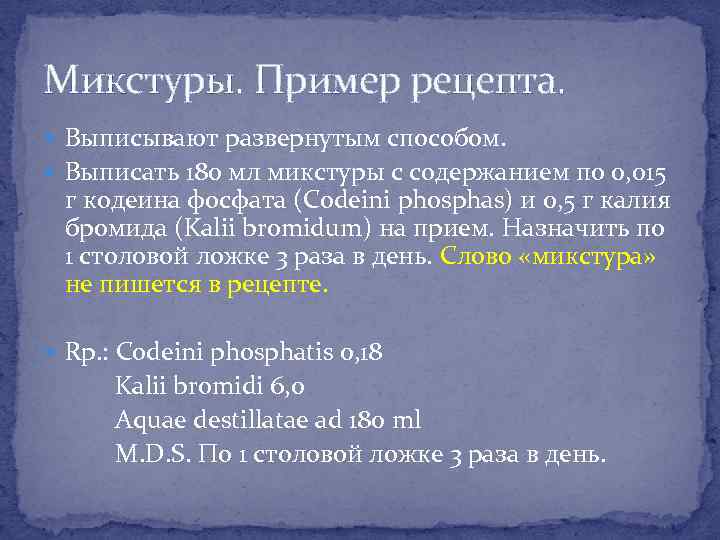 Микстуры. Пример рецепта.

Выписывают развернутым способом.

Выписать 180 мл микстуры с содержанием по 0,015 г кодеина фосфата (Codeini phosphas) и 0,5 г калия бромида (Kalii bromidum) на прием. Назначить по 1 столовой ложке 3 раза в день. Слово «микстура» не пишется в рецепте.

Rp.: Codeini phosphatis 0,18
Kalii bromidi 6,0
Aquae destillatae ad 180 ml
M.D.S. По 1 столовой ложке 3 раза в день.